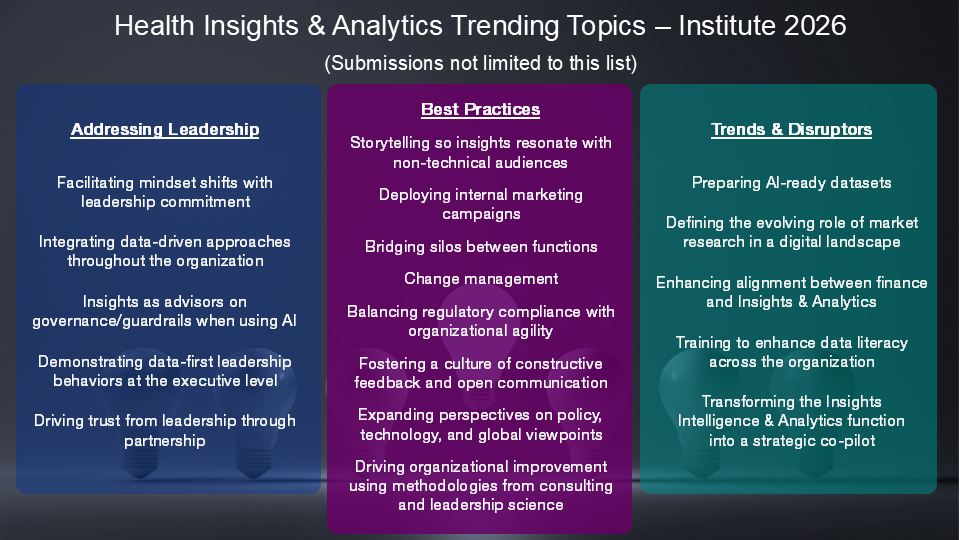 Health Insights & Analytics Trending Topics – Institute 2026

(Submissions not limited to this list)

Addressing Leadership

Facilitating mindset shifts with leadership commitment

Integrating data-driven approaches throughout the organization

Insights as advisors on governance/guardrails when using AI

Demonstrating data-first leadership behaviors at the executive level

Driving trust from leadership through partnership

Best Practices

Storytelling so insights resonate with non-technical audiences

Deploying internal marketing campaigns

Bridging silos between functions

Change management

Balancing regulatory compliance with organizational agility

Fostering a culture of constructive feedback and open communication

Expanding perspectives on policy, technology, and global viewpoints

Driving organizational improvement using methodologies from consulting and leadership science

Trends & Disruptors

Preparing AI-ready datasets

Defining the evolving role of market research in a digital landscape

Enhancing alignment between finance and Insights & Analytics

Training to enhance data literacy across the organization

Transforming the Insights Intelligence & Analytics function into a strategic co-pilot